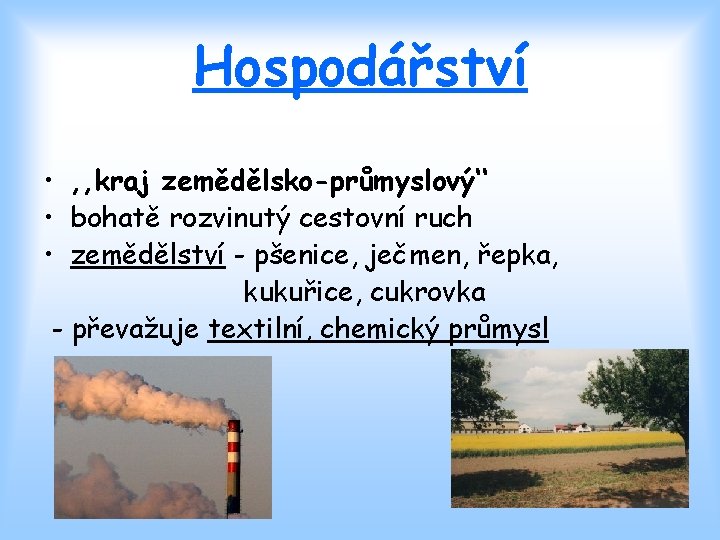 Hospodářství

• ,,kraj zemědělsko-průmyslový"
• bohatě rozvinutý cestovní ruch
• zemědělství - pšenice, ječmen, řepka, kukuřice, cukrovka
- převažuje textilní, chemický průmysl